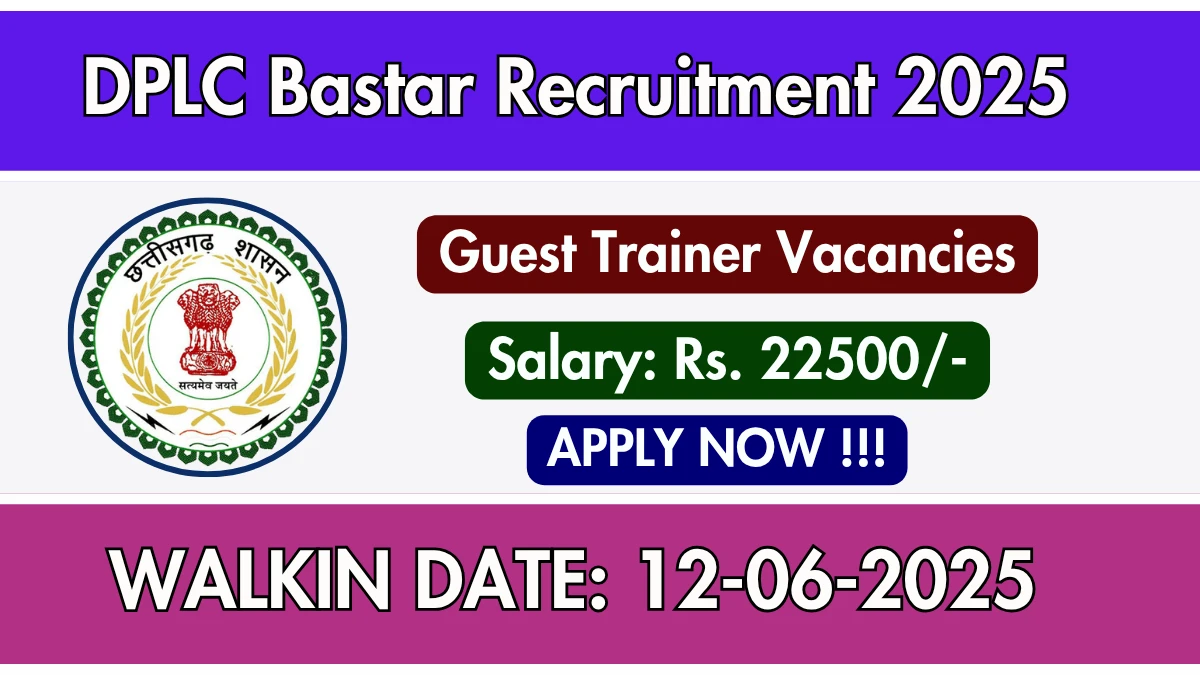 DPLC Bastar Recruitment 2025

छत्तीसगढ़ शासन

सत्यमेव जयते

Guest Trainer Vacancies

Salary: Rs. 22500/-

APPLY NOW !!!

WALKIN DATE: 12-06-2025